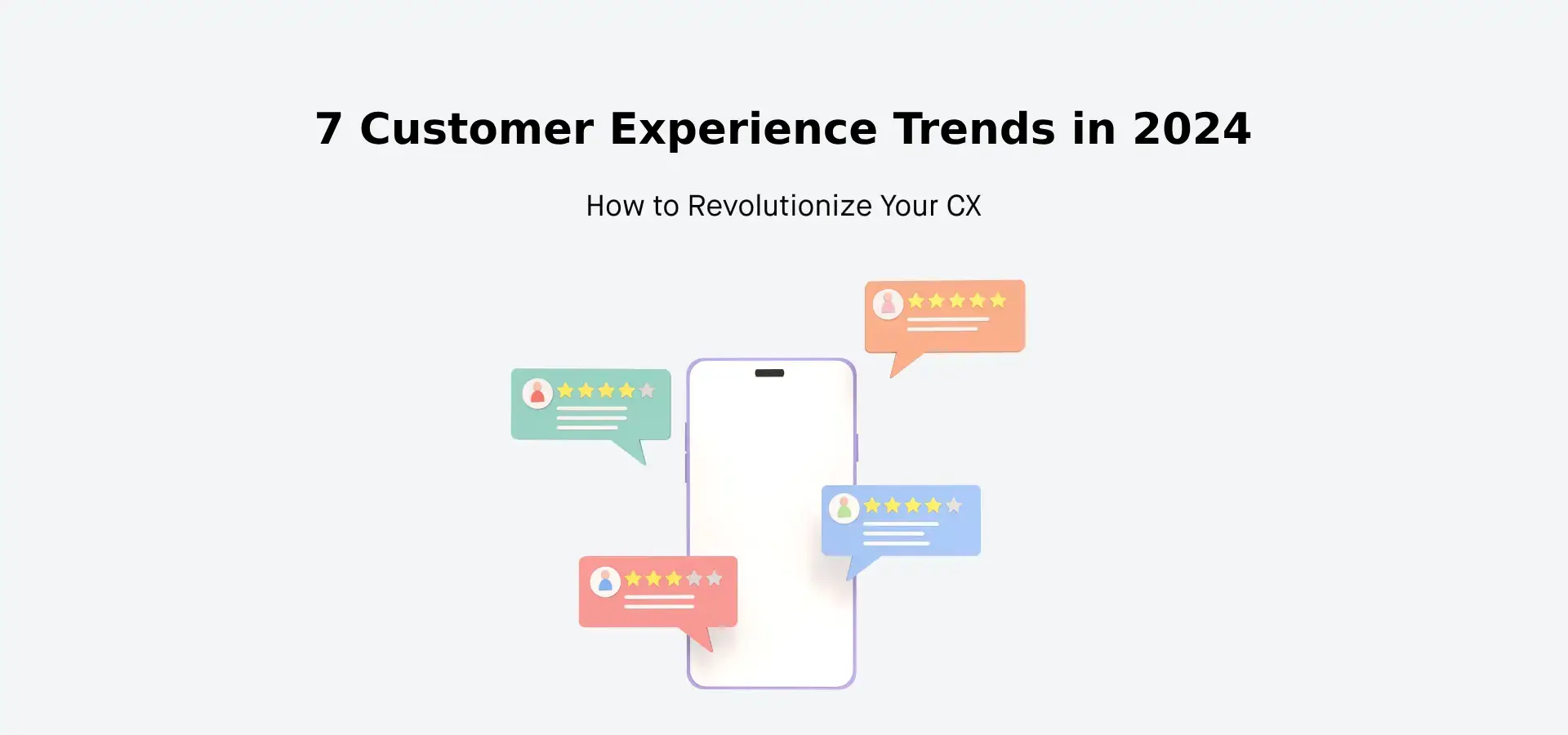 7 Customer Experience Trends in 2024

How to Revolutionize Your CX